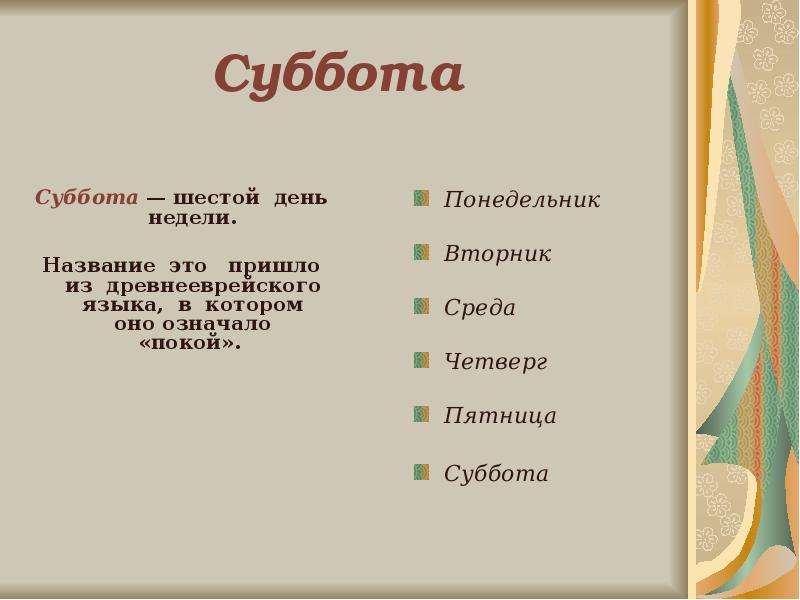 Суббота

Суббота — шестой день недели.

Название это пришло из древнееврейского языка, в котором оно означало «покой».

Понедельник

Вторник

Среда

Четверг

Пятница

Суббота